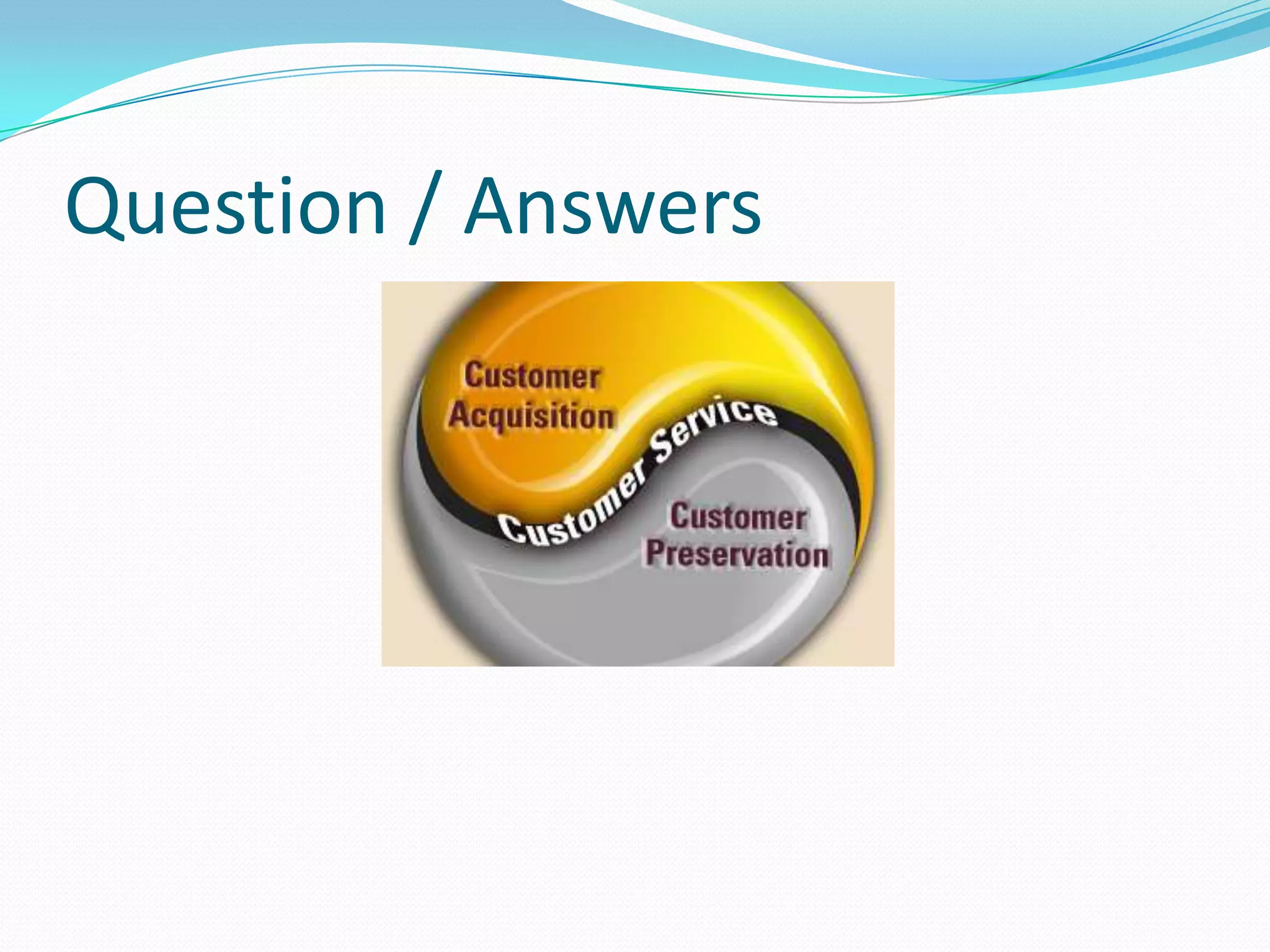 Question / Answers

Customer Acquisition

Customer Service

Customer Preservation